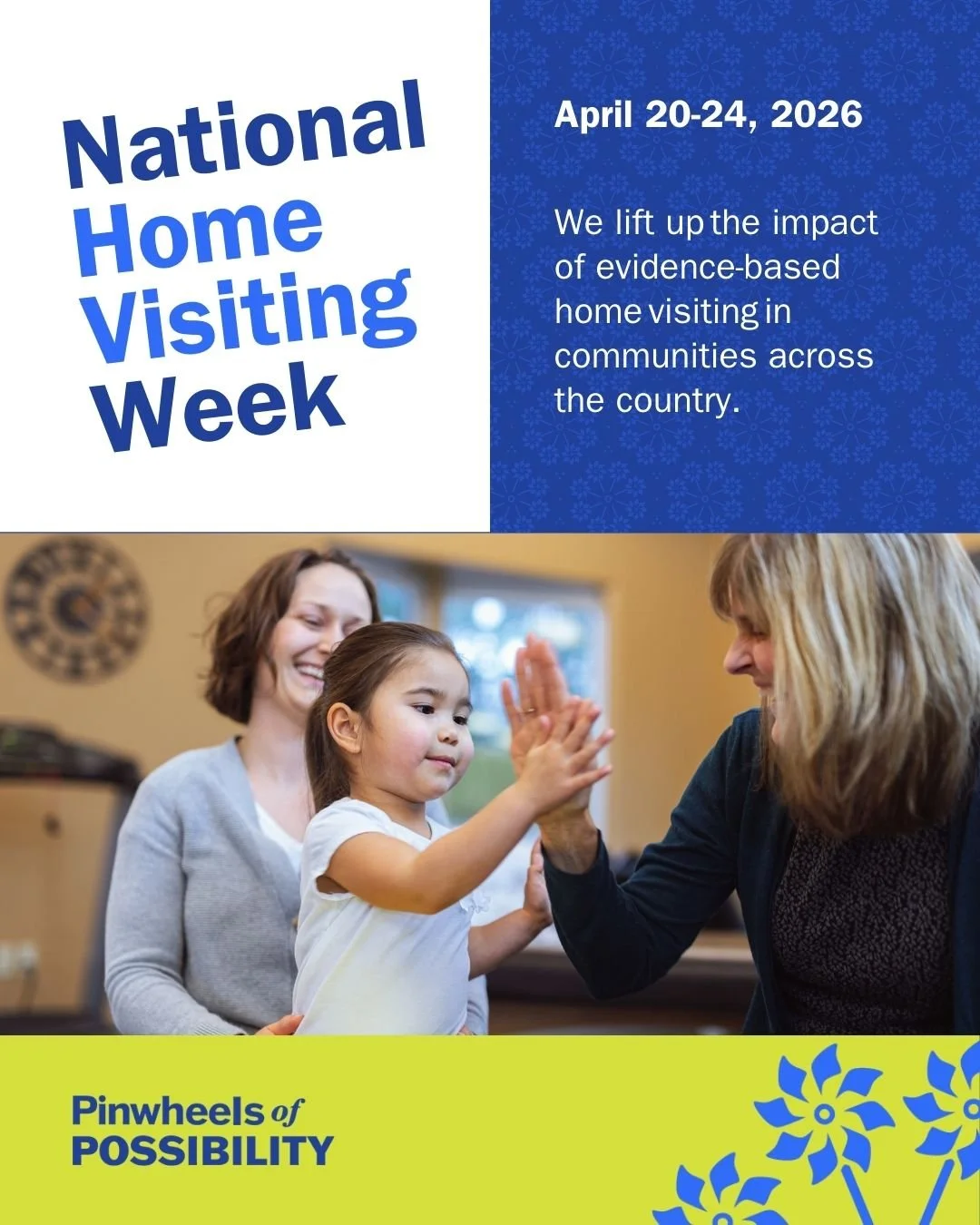 National Home Visiting Week

April 20-24, 2026

We lift up the impact of evidence-based home visiting in communities across the country.

Pinwheels of POSSIBILITY